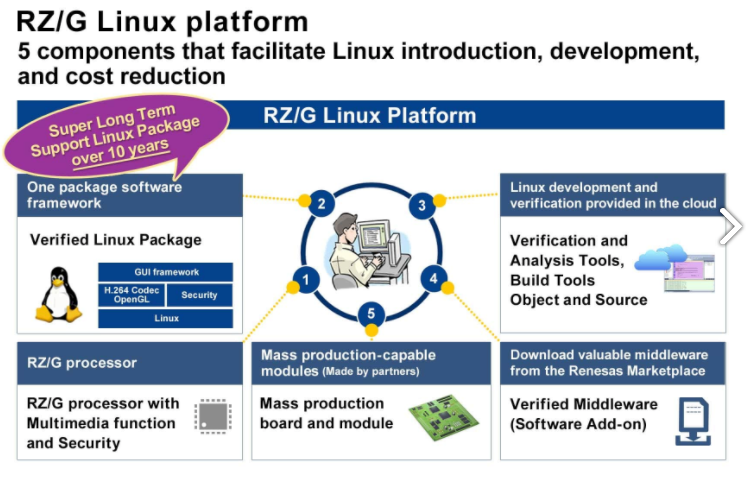 RZ/G Linux platform
5 components that facilitate Linux introduction, development, and cost reduction

RZ/G Linux Platform

Super Long Term Support Linux Package over 10 years

One package software framework

Verified Linux Package

GUI framework
H.264 Codec OpenGL
Security
Linux

2
3
1
4
5

Linux development and verification provided in the cloud

Verification and Analysis Tools, Build Tools Object and Source

RZ/G processor

RZ/G processor with Multimedia function and Security

Mass production-capable modules (Made by partners)

Mass production board and module

Download valuable middleware from the Renesas Marketplace

Verified Middleware (Software Add-on)